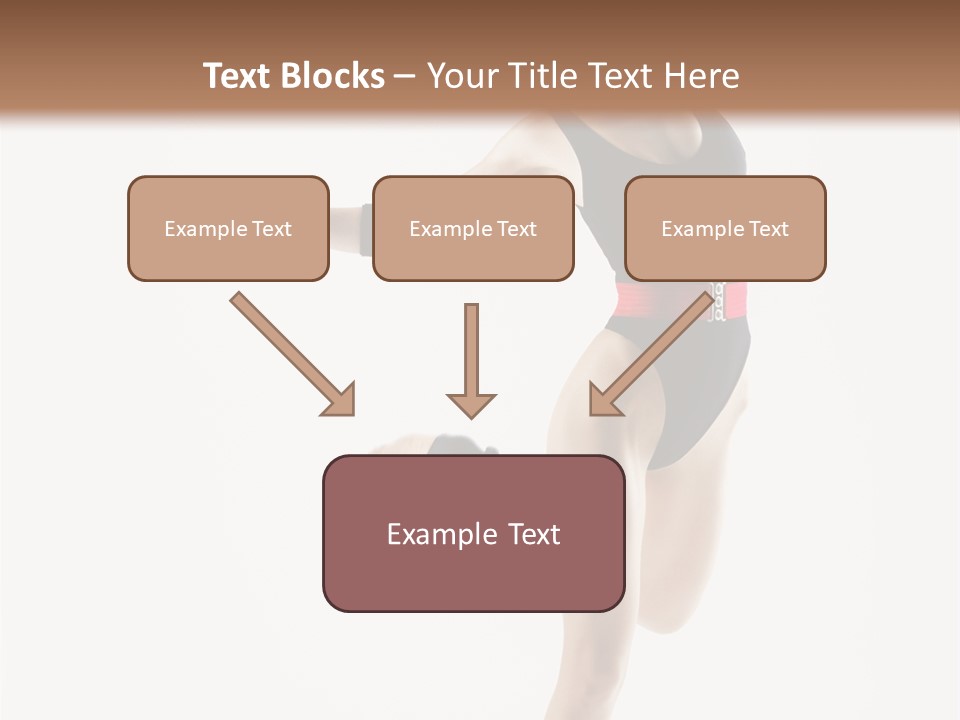 Text Blocks – Your Title Text Here

Example Text

Example Text

Example Text

Example Text